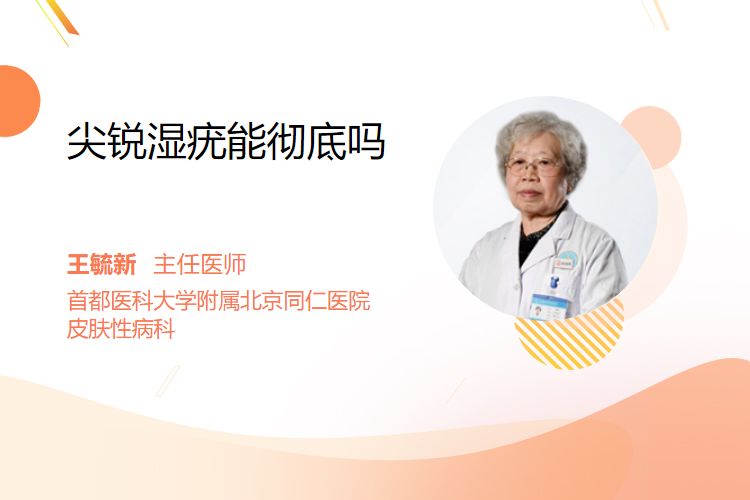 尖锐湿疣能彻底吗

王毓新 主任医师
首都医科大学附属北京同仁医院
皮肤性病科